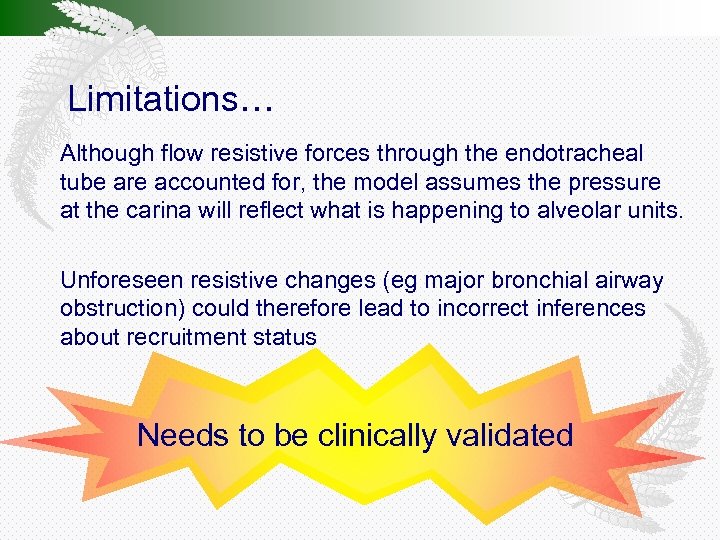 Limitations…

Although flow resistive forces through the endotracheal tube are accounted for, the model assumes the pressure at the carina will reflect what is happening to alveolar units.

Unforeseen resistive changes (eg major bronchial airway obstruction) could therefore lead to incorrect inferences about recruitment status

Needs to be clinically validated